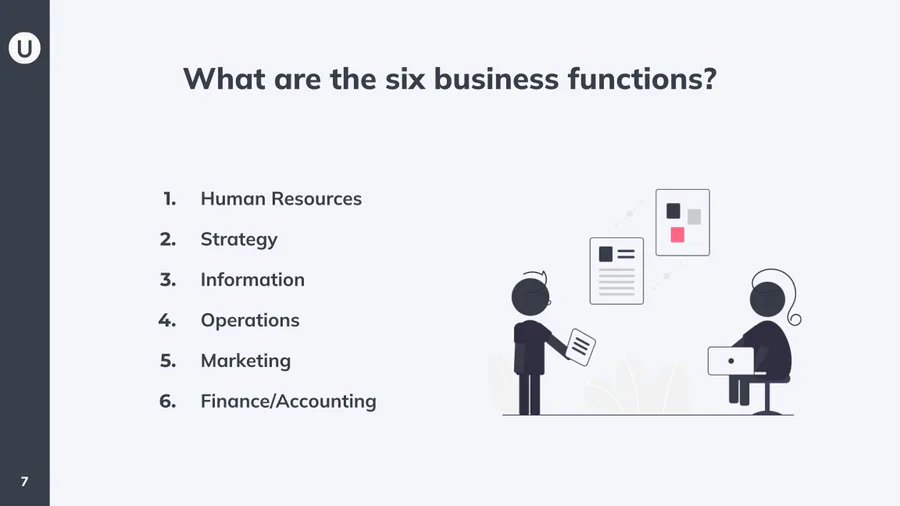 U

What are the six business functions?

1. Human Resources
2. Strategy
3. Information
4. Operations
5. Marketing
6. Finance/Accounting

7